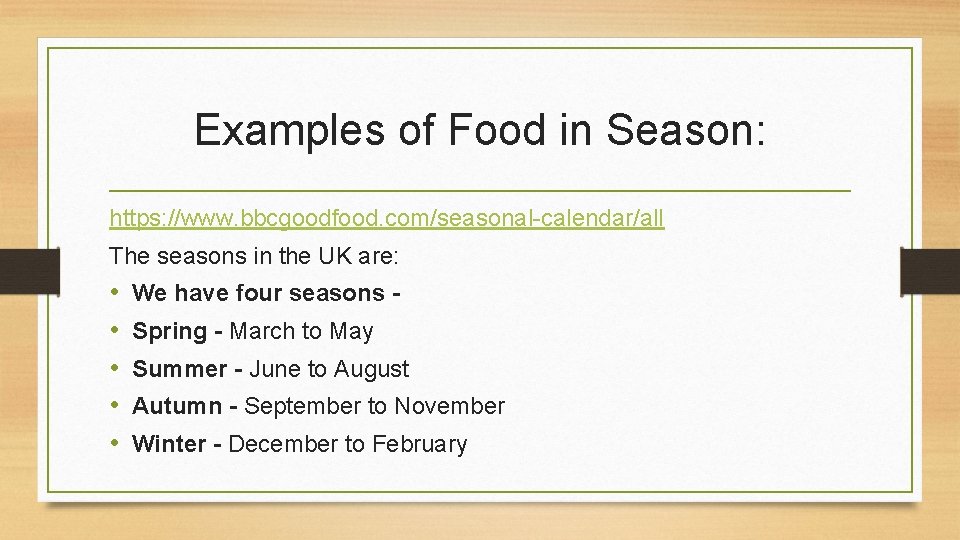 Examples of Food in Season:

https://www.bbcgoodfood.com/seasonal-calendar/all

The seasons in the UK are:

• We have four seasons -
• Spring - March to May
• Summer - June to August
• Autumn - September to November
• Winter - December to February